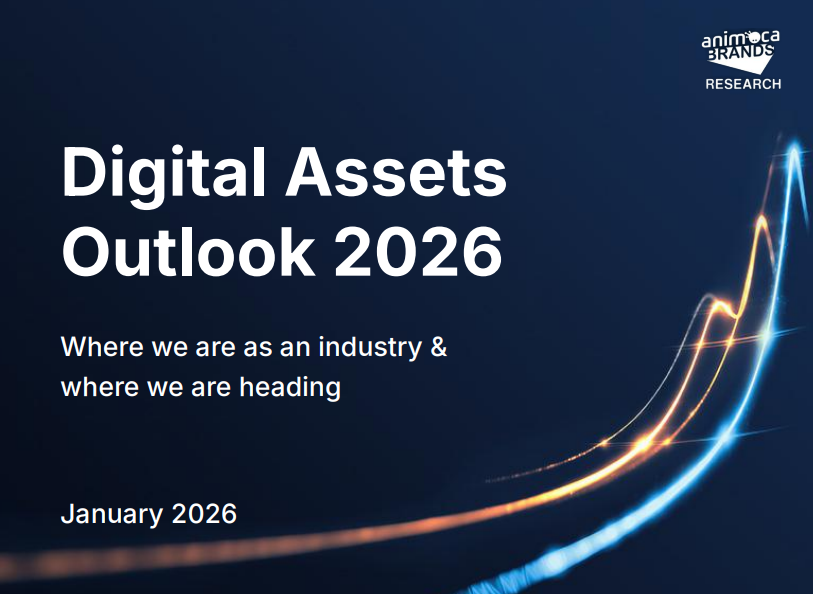 animoca BRANDS
RESEARCH

Digital Assets Outlook 2026

Where we are as an industry & where we are heading

January 2026